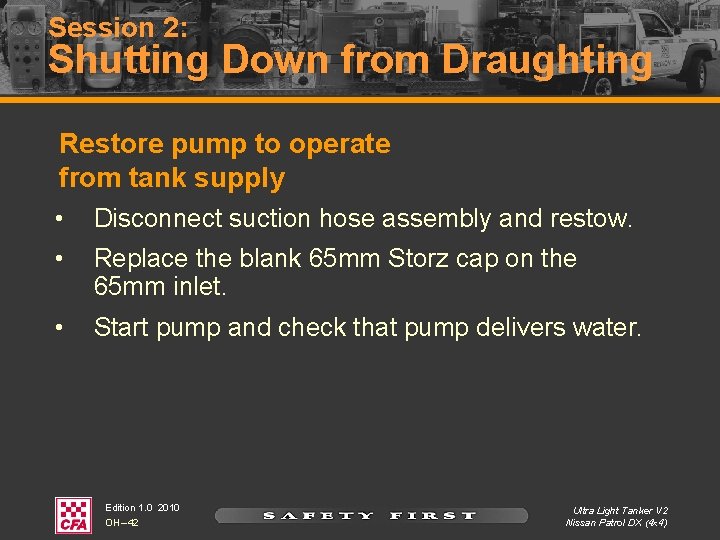 Session 2:
Shutting Down from Draughting

Restore pump to operate from tank supply

• Disconnect suction hose assembly and restow.

• Replace the blank 65mm Storz cap on the 65mm inlet.

• Start pump and check that pump delivers water.

CFA

Edition 1.0 2010
OH–42

SAFETY FIRST

Ultra Light Tanker V2
Nissan Patrol DX (4x4)